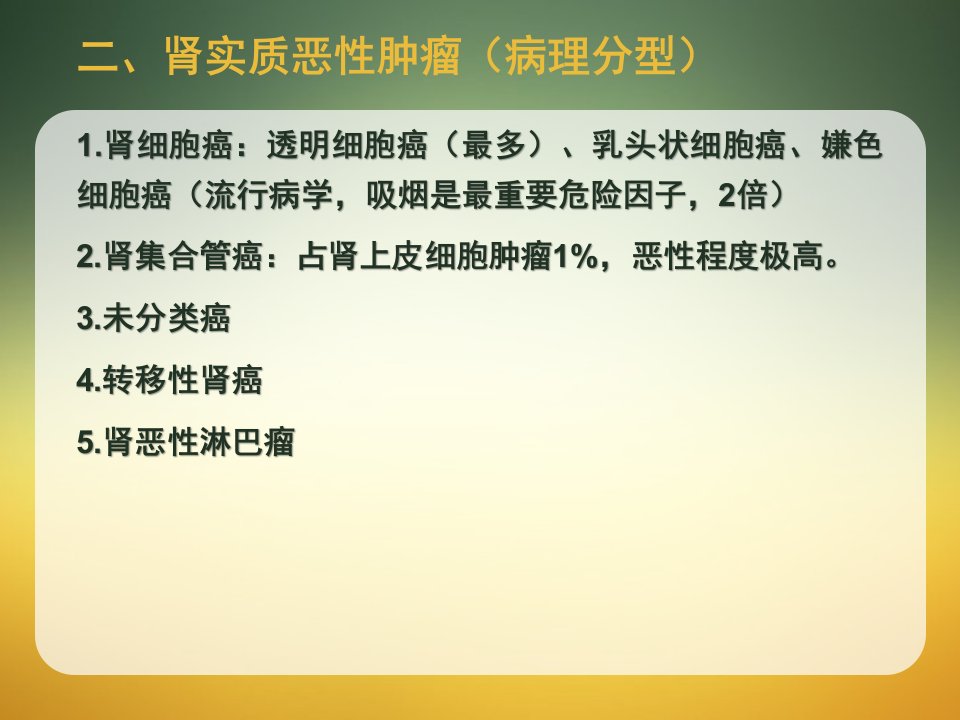 二、肾实质恶性肿瘤（病理分型）

1.肾细胞癌：透明细胞癌（最多）、乳头状细胞癌、嫌色细胞癌（流行病学，吸烟是最重要危险因子，2倍）

2.肾集合管癌：占肾上皮细胞肿瘤1%，恶性程度极高。

3.未分类癌

4.转移性肾癌

5.肾恶性淋巴瘤